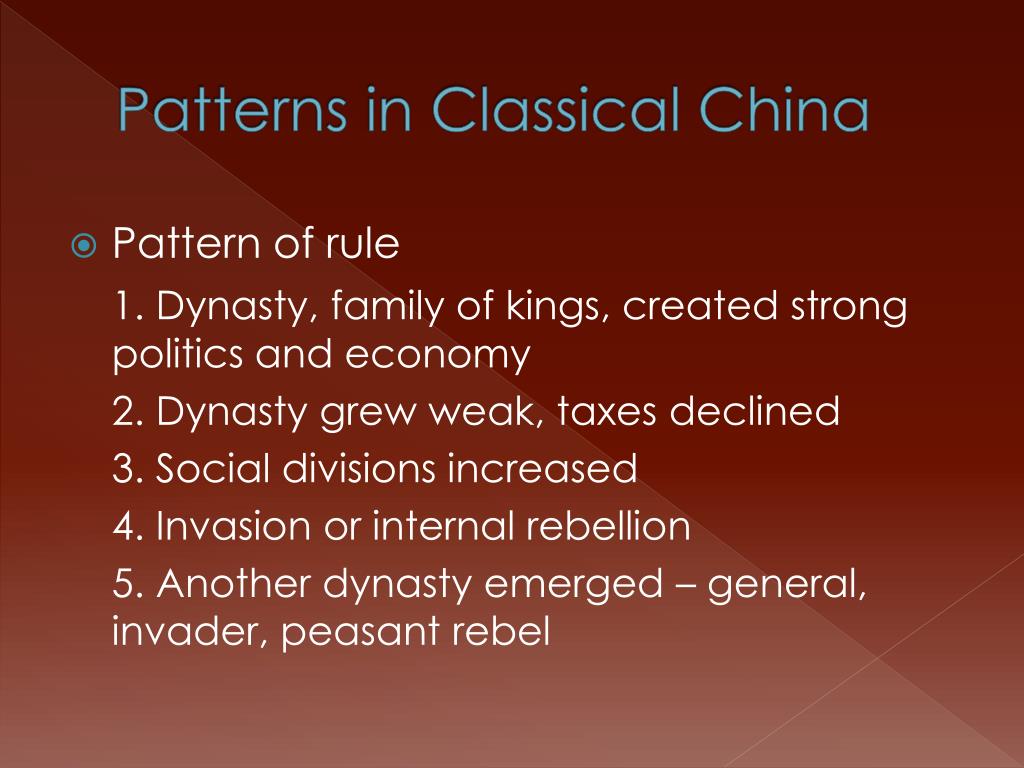 Patterns in Classical China

Pattern of rule

1. Dynasty, family of kings, created strong politics and economy

2. Dynasty grew weak, taxes declined

3. Social divisions increased

4. Invasion or internal rebellion

5. Another dynasty emerged – general, invader, peasant rebel